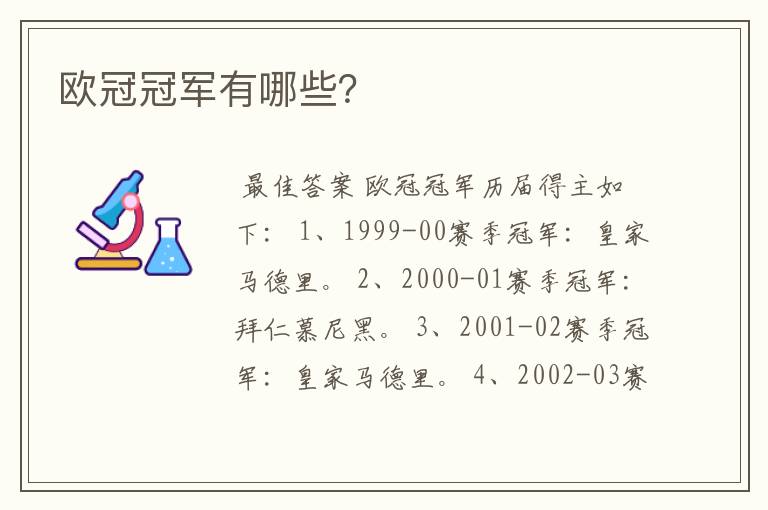 欧冠冠军有哪些?

最佳答案 欧冠冠军历届得主如下: 1、1999-00赛季冠军: 皇家马德里。 2、2000-01赛季冠军: 拜仁慕尼黑。 3、2001-02赛季冠军: 皇家马德里。 4、2002-03赛